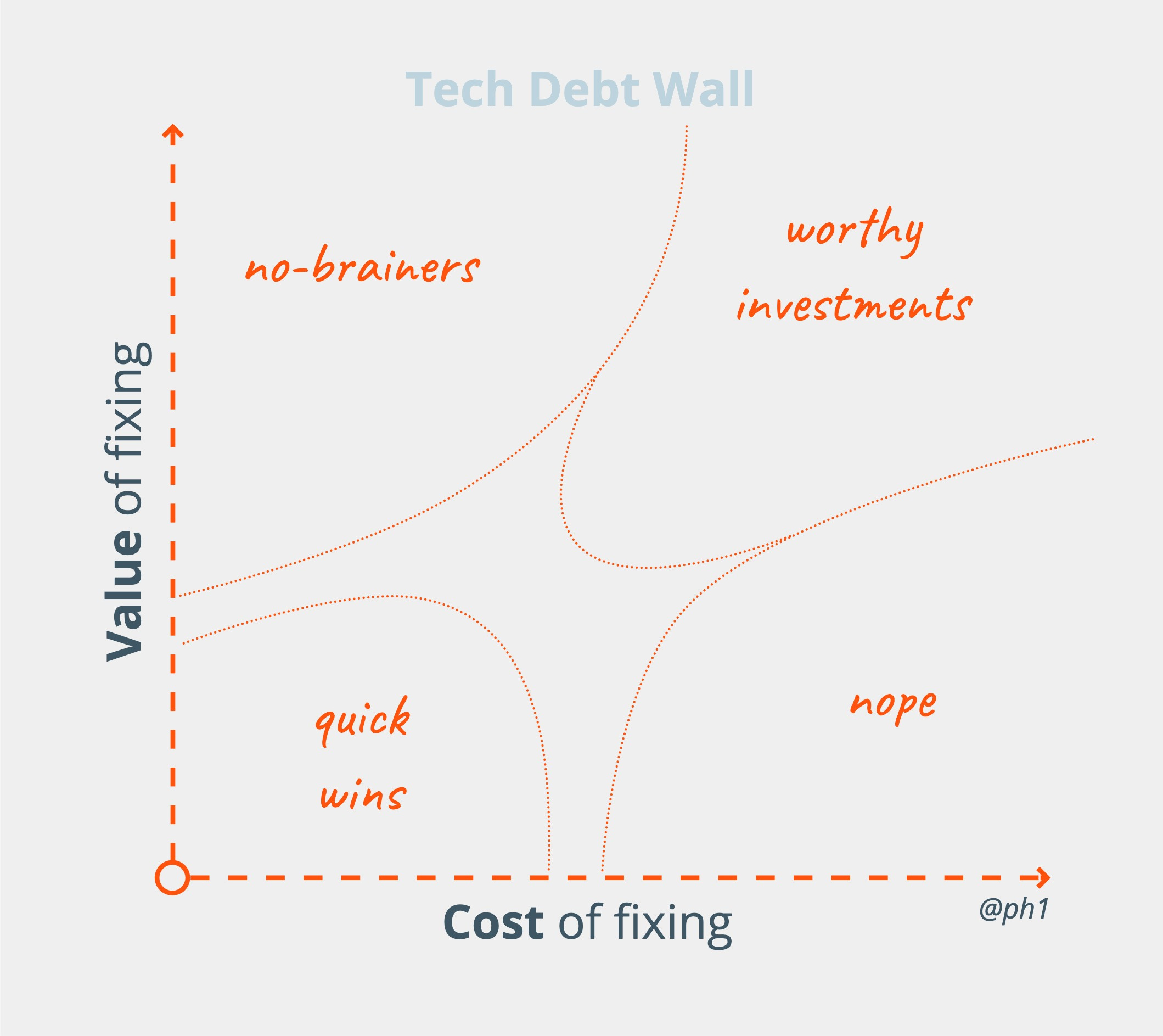 Tech Debt Wall

Value of fixing

no-brainers

worthy investments

quick wins

nope

Cost of fixing

@ph1